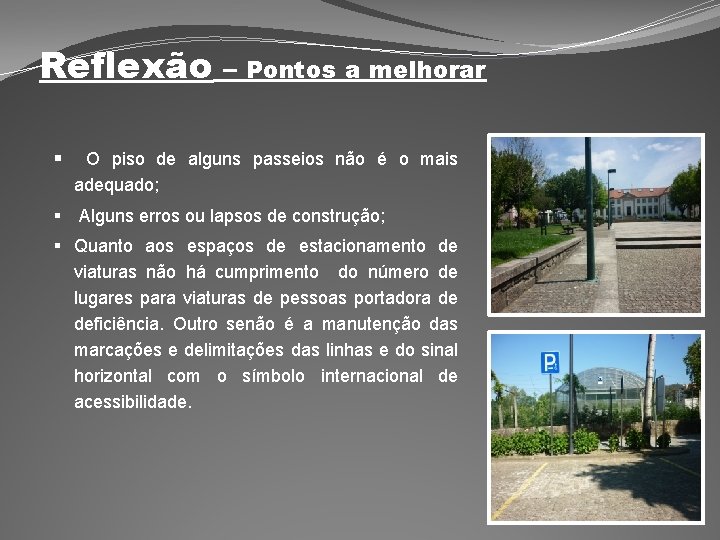 Reflexão – Pontos a melhorar

▪ O piso de alguns passeios não é o mais adequado;

▪ Alguns erros ou lapsos de construção;

▪ Quanto aos espaços de estacionamento de viaturas não há cumprimento do número de lugares para viaturas de pessoas portadora de deficiência. Outro senão é a manutenção das marcações e delimitações das linhas e do sinal horizontal com o símbolo internacional de acessibilidade.

P